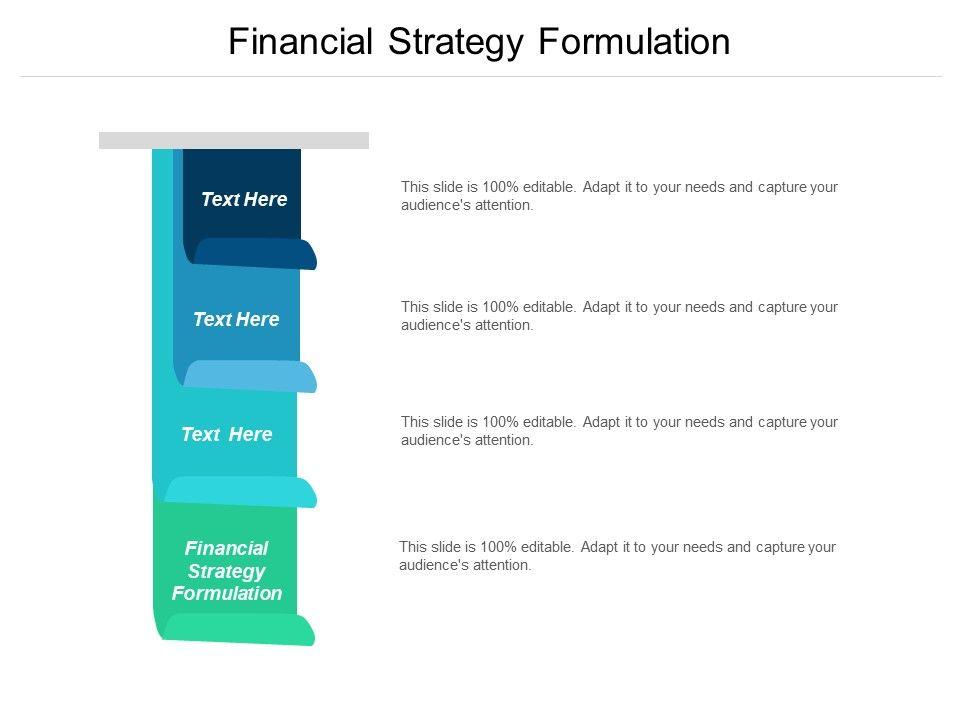 Financial Strategy Formulation

Text Here

This slide is 100% editable. Adapt it to your needs and capture your audience's attention.

Text Here

This slide is 100% editable. Adapt it to your needs and capture your audience's attention.

Text Here

This slide is 100% editable. Adapt it to your needs and capture your audience's attention.

Financial Strategy Formulation

This slide is 100% editable. Adapt it to your needs and capture your audience's attention.